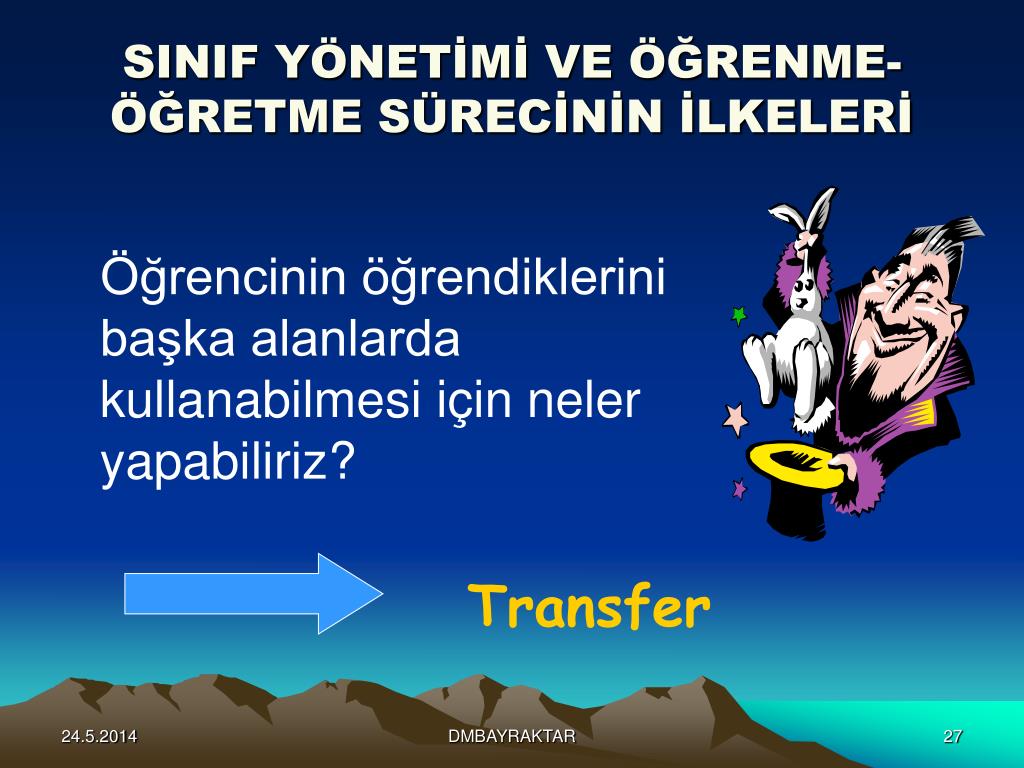 SINIF YÖNETİMİ VE ÖĞRENME-ÖĞRETME SÜRECİNİN İLKELERİ

Öğrencinin öğrendiklerini başka alanlarda kullanabilmesi için neler yapabiliriz?

Transfer

24.5.2014

DMBAYRAKTAR

27